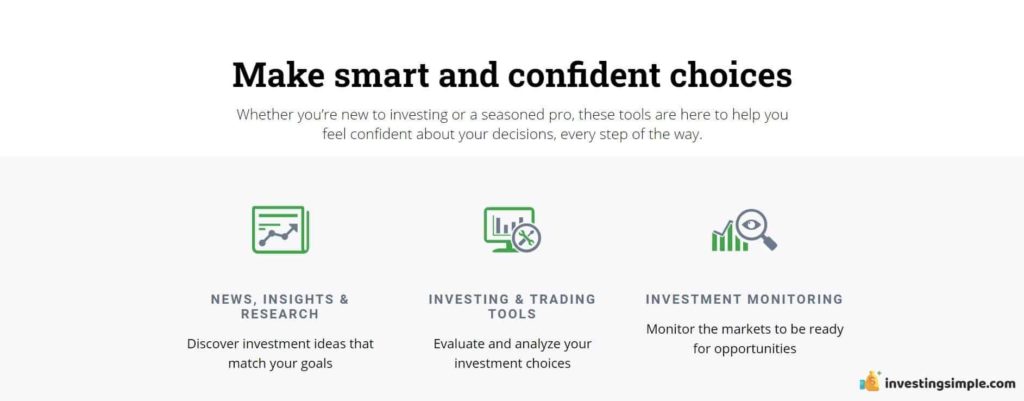 Make smart and confident choices

Whether you're new to investing or a seasoned pro, these tools are here to help you feel confident about your decisions, every step of the way.

NEWS, INSIGHTS & RESEARCH

Discover investment ideas that match your goals

INVESTING & TRADING TOOLS

Evaluate and analyze your investment choices

INVESTMENT MONITORING

Monitor the markets to be ready for opportunities

investingsimple.com